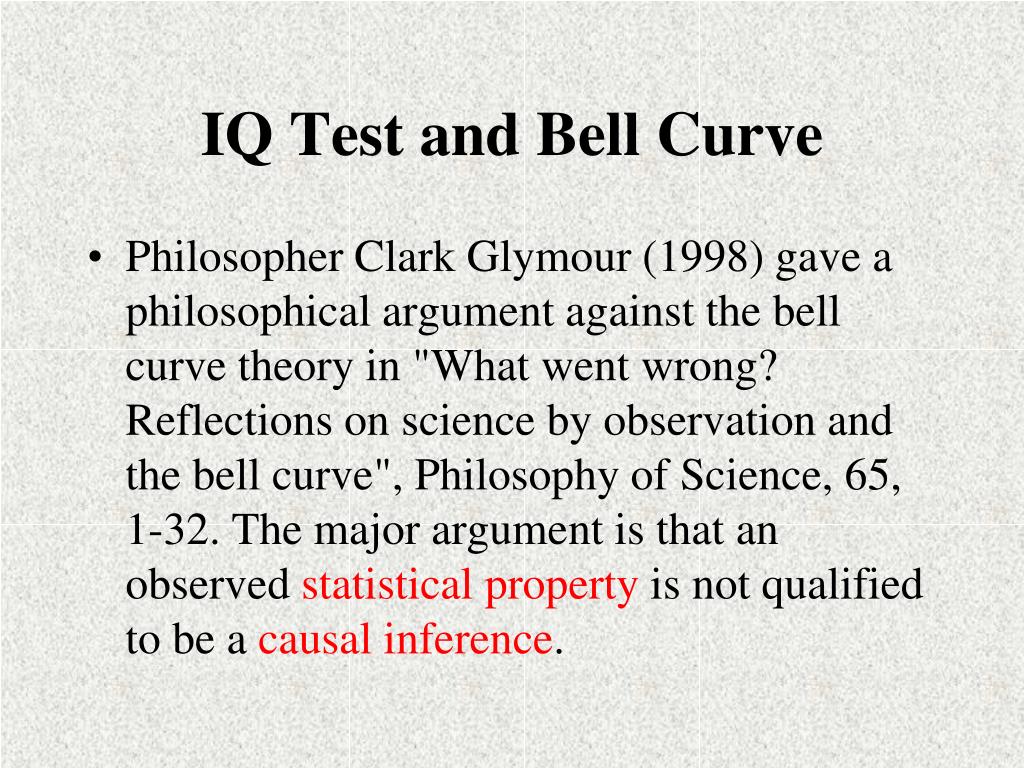 IQ Test and Bell Curve

• Philosopher Clark Glymour (1998) gave a philosophical argument against the bell curve theory in "What went wrong? Reflections on science by observation and the bell curve", Philosophy of Science, 65, 1-32. The major argument is that an observed statistical property is not qualified to be a causal inference.